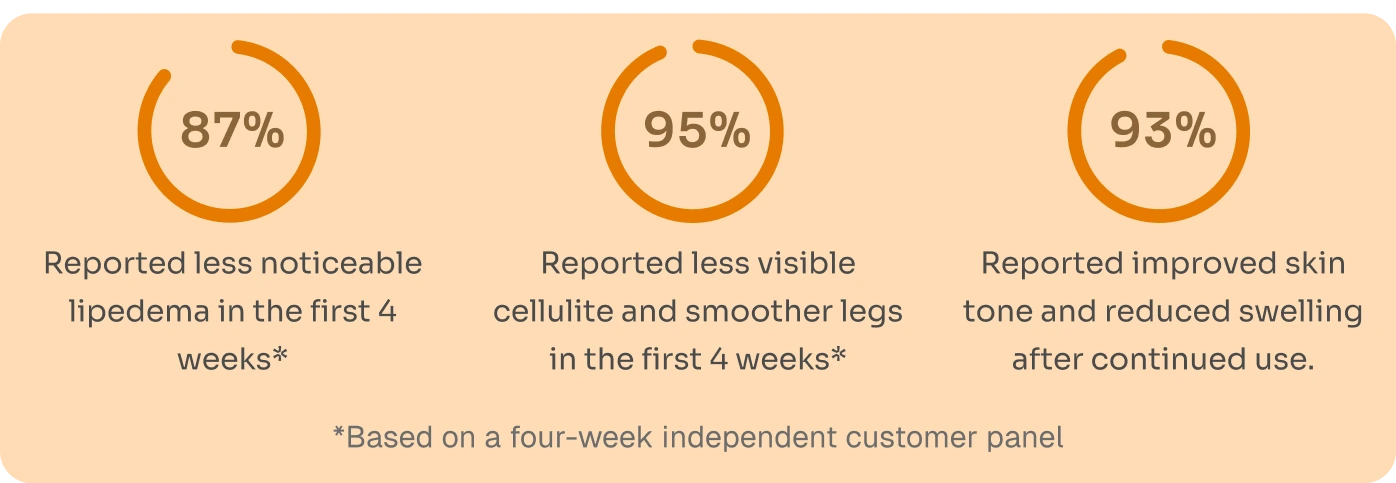 87%

Reported less noticeable lipedema in the first 4 weeks*

95%

Reported less visible cellulite and smoother legs in the first 4 weeks*

93%

Reported improved skin tone and reduced swelling after continued use.

*Based on a four-week independent customer panel